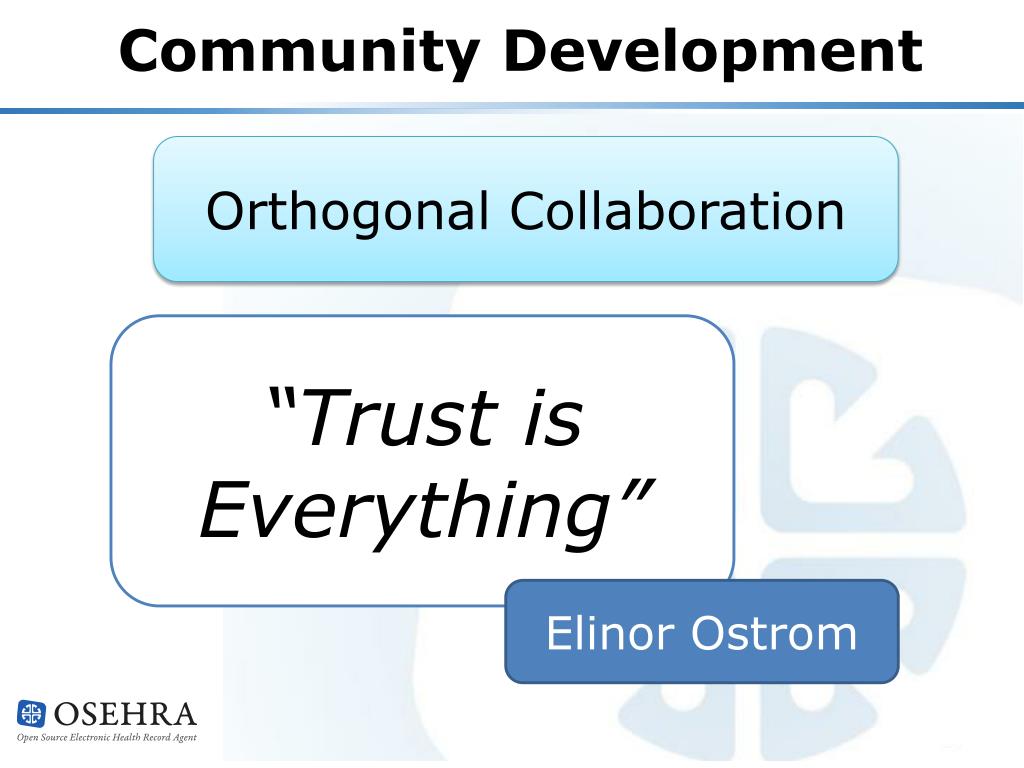 Community Development

Orthogonal Collaboration

“Trust is Everything”

Elinor Ostrom

OSEHRA
Open Source Electronic Health Record Agent